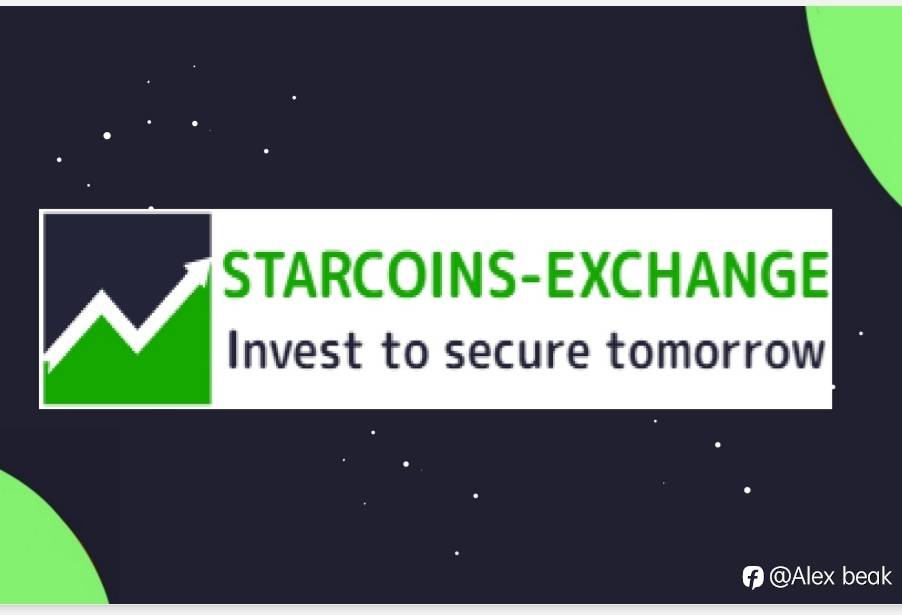 STARCOINS-EXCHANGE
Invest to secure tomorrow

@Alex beak